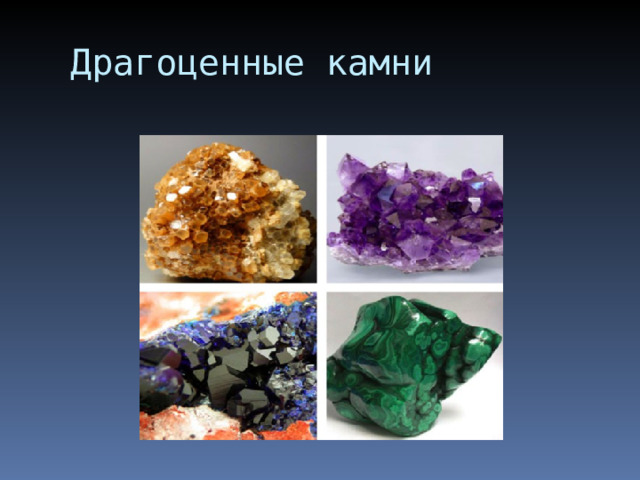 Драгоценные камни